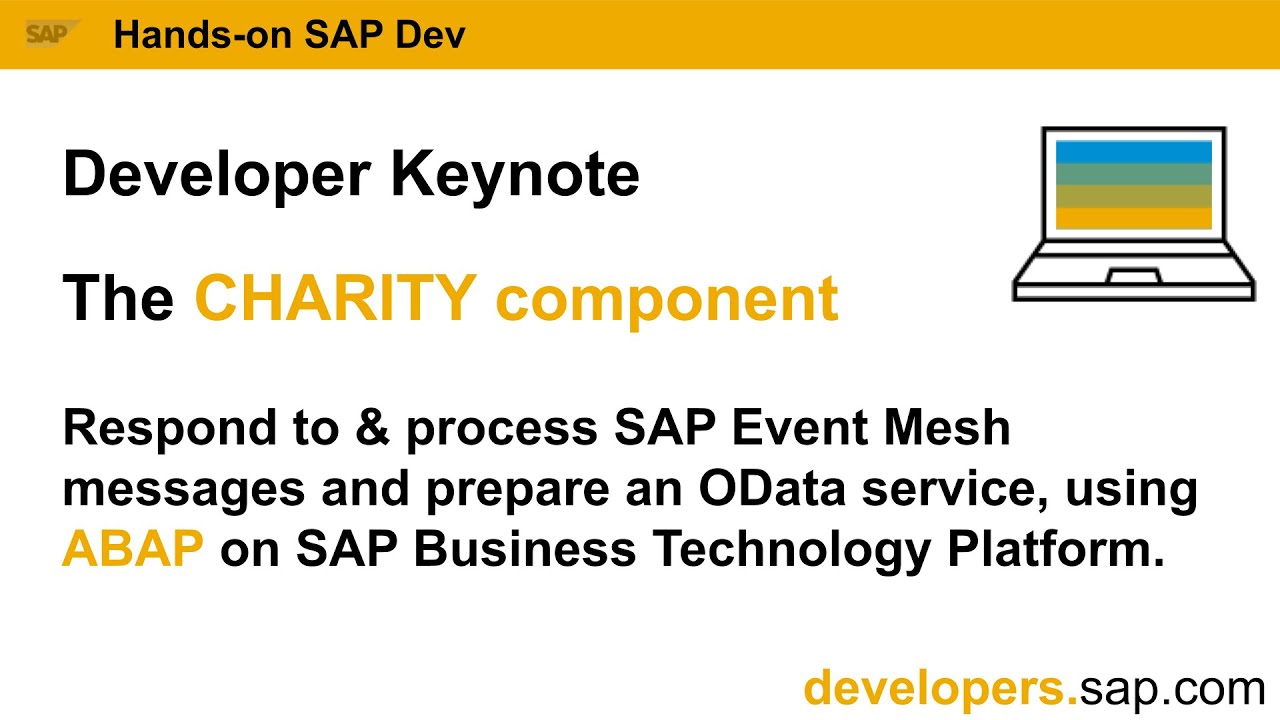 SAP Hands-on SAP Dev

Developer Keynote

The CHARITY component

Respond to & process SAP Event Mesh messages and prepare an OData service, using ABAP on SAP Business Technology Platform.

developers.sap.com